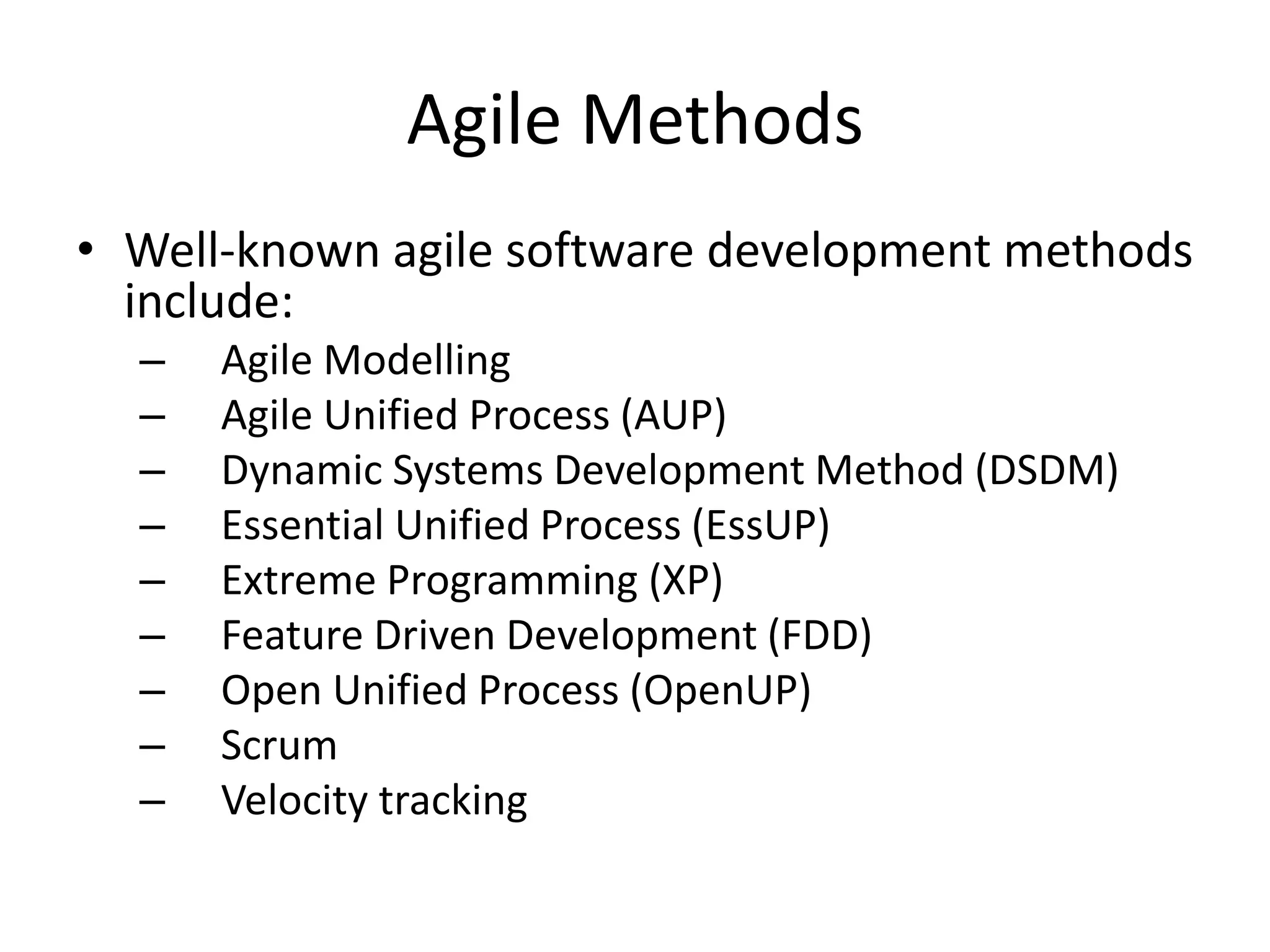 Agile Methods

• Well-known agile software development methods include:
  – Agile Modelling
  – Agile Unified Process (AUP)
  – Dynamic Systems Development Method (DSDM)
  – Essential Unified Process (EssUP)
  – Extreme Programming (XP)
  – Feature Driven Development (FDD)
  – Open Unified Process (OpenUP)
  – Scrum
  – Velocity tracking